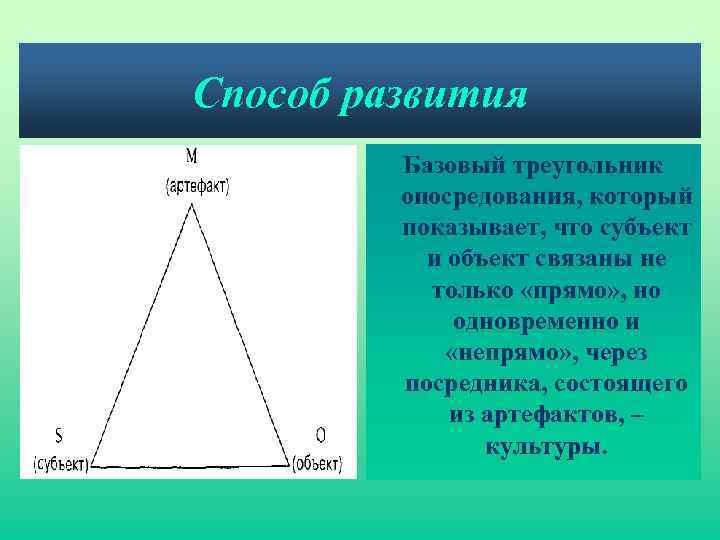 Способ развития

M
(артефакт)

S
(субъект)

O
(объект)

Базовый треугольник опосредования, который показывает, что субъект и объект связаны не только «прямо», но одновременно и «непрямо», через посредника, состоящего из артефактов, – культуры.